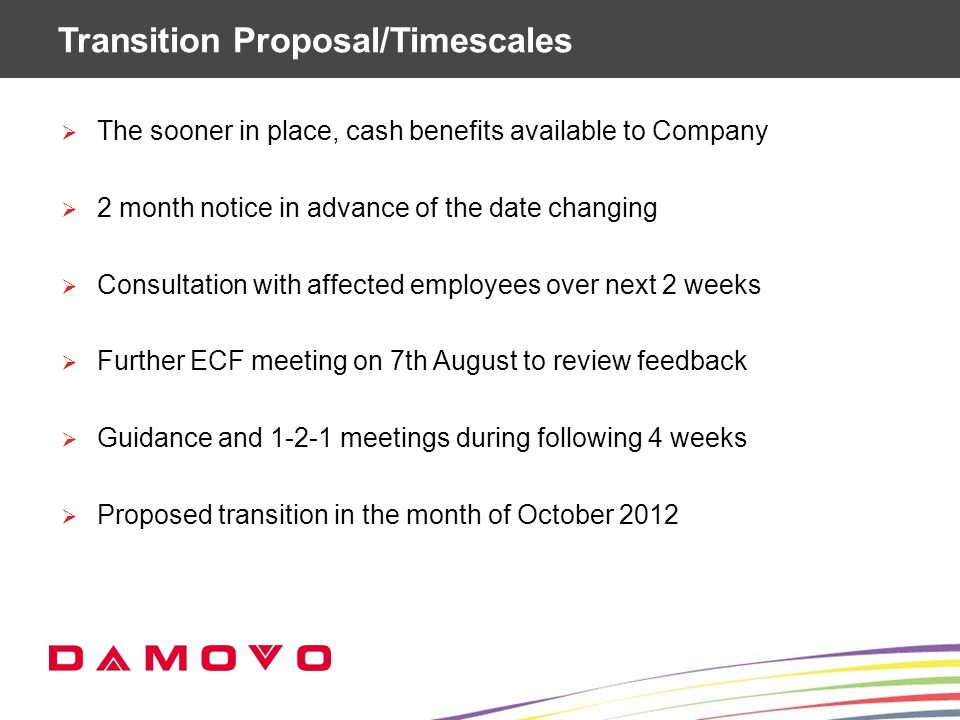 Transition Proposal/Timescales

➢ The sooner in place, cash benefits available to Company

➢ 2 month notice in advance of the date changing

➢ Consultation with affected employees over next 2 weeks

➢ Further ECF meeting on 7th August to review feedback

➢ Guidance and 1-2-1 meetings during following 4 weeks

➢ Proposed transition in the month of October 2012

DAMOVO